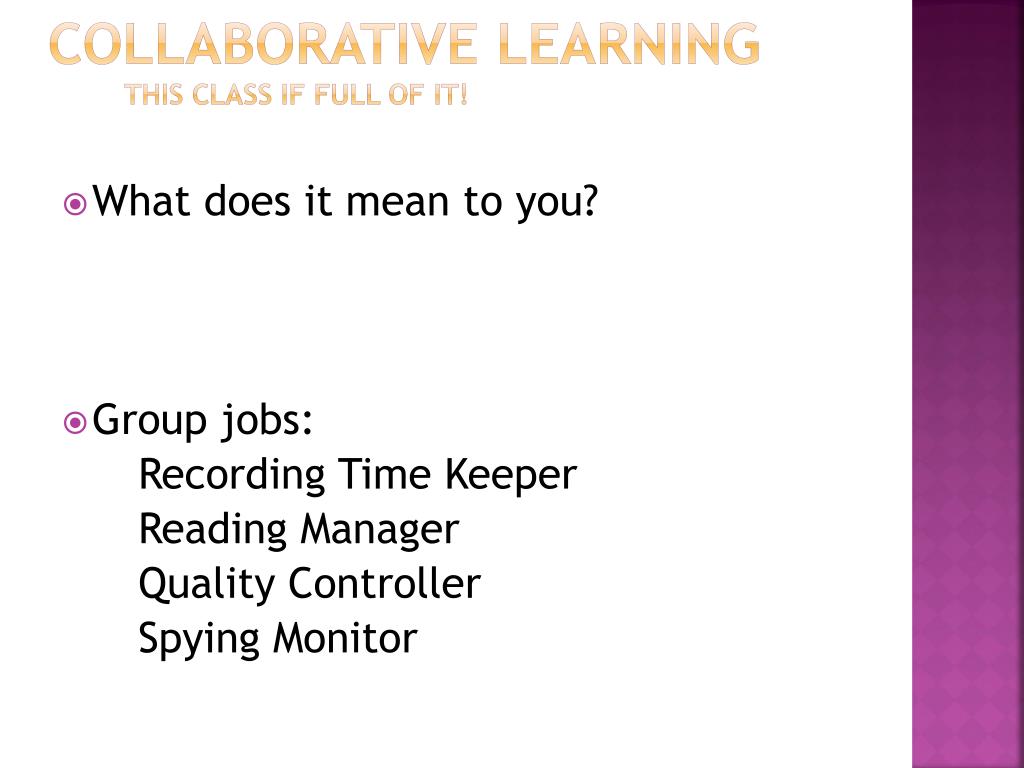 COLLABORATIVE LEARNING
THIS CLASS IF FULL OF IT!

What does it mean to you?

Group jobs:
Recording Time Keeper
Reading Manager
Quality Controller
Spying Monitor